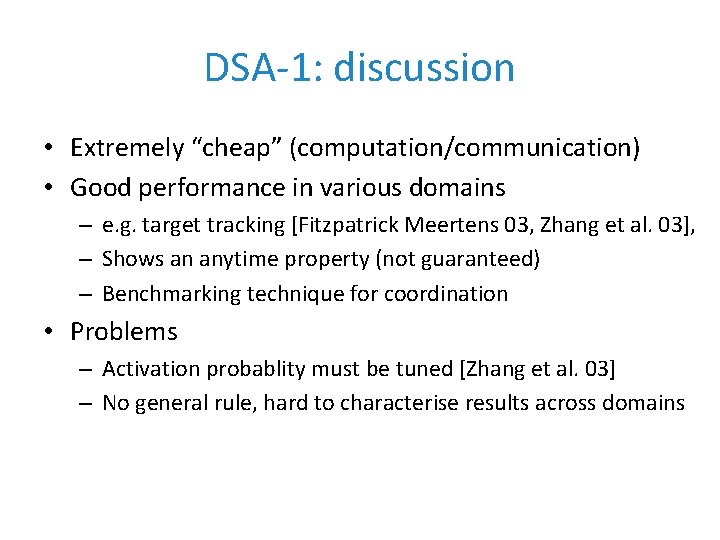 DSA-1: discussion

• Extremely “cheap” (computation/communication)
• Good performance in various domains
  – e.g. target tracking [Fitzpatrick Meertens 03, Zhang et al. 03],
  – Shows an anytime property (not guaranteed)
  – Benchmarking technique for coordination
• Problems
  – Activation probablity must be tuned [Zhang et al. 03]
  – No general rule, hard to characterise results across domains